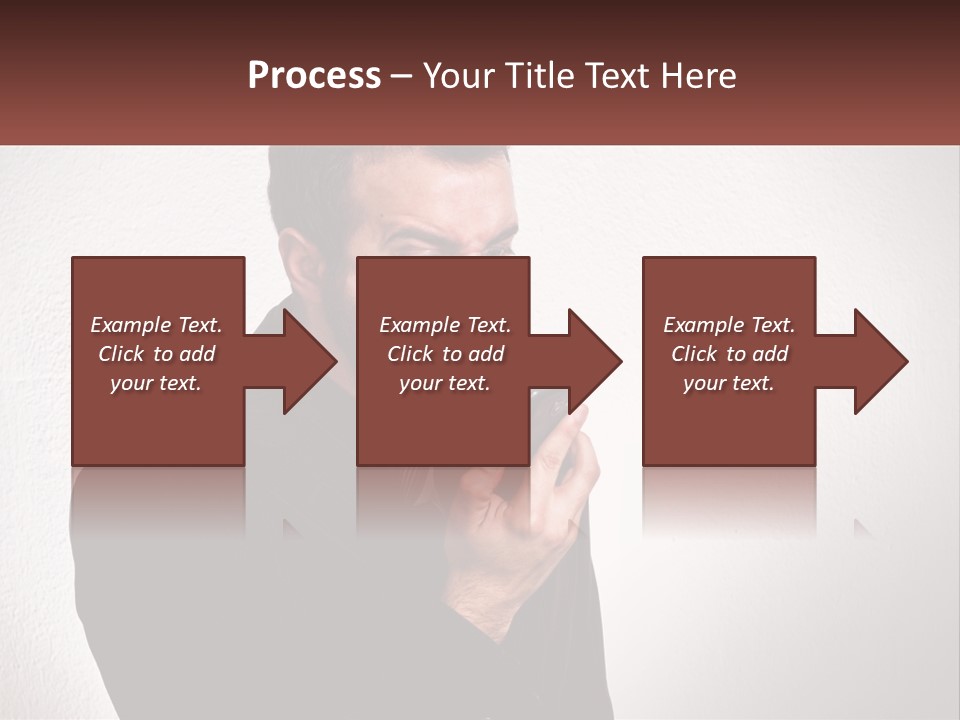 Process – Your Title Text Here

Example Text. Click to add your text.

Example Text. Click to add your text.

Example Text. Click to add your text.